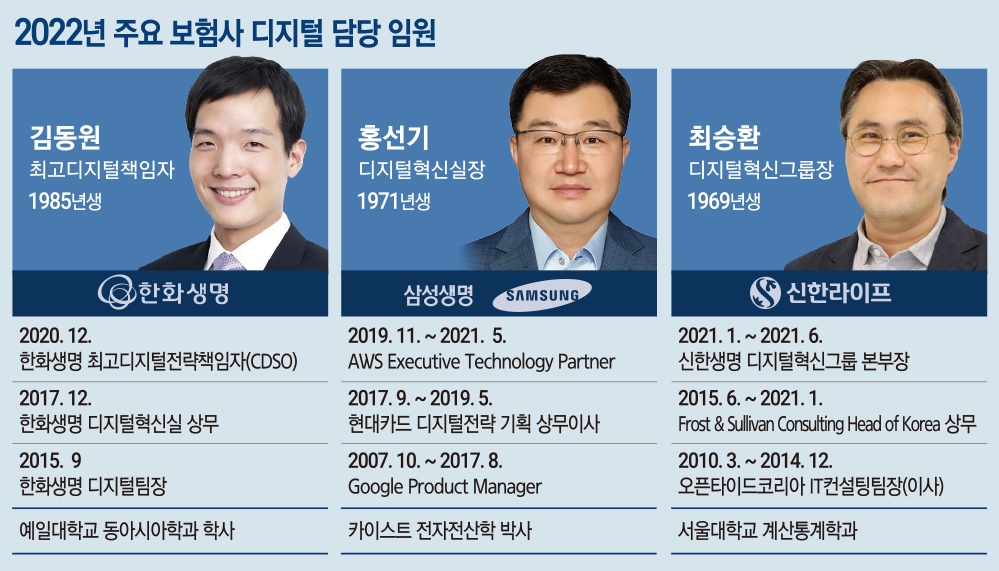 2022년 주요 보험사 디지털 담당 임원

김동원
최고디지털책임자
1985년생

한화생명

2020. 12.
한화생명 최고디지털전략책임자(CDSO)

2017. 12.
한화생명 디지털혁신실 상무

2015. 9
한화생명 디지털팀장

예일대학교 동아시아학과 학사

홍선기
디지털혁신실장
1971년생

삼성생명 SAMSUNG

2019. 11. ~ 2021. 5.
AWS Executive Technology Partner

2017. 9. ~ 2019. 5.
현대카드 디지털전략 기획 상무이사

2007. 10. ~ 2017. 8.
Google Product Manager

카이스트 전자전산학 박사

최승환
디지털혁신그룹장
1969년생

신한라이프

2021. 1. ~ 2021. 6.
신한생명 디지털혁신그룹 본부장

2015. 6. ~ 2021. 1.
Frost & Sullivan Consulting Head of Korea 상무

2010. 3. ~ 2014. 12.
오픈타이드코리아 IT컨설팅팀장(이사)

서울대학교 계산통계학과